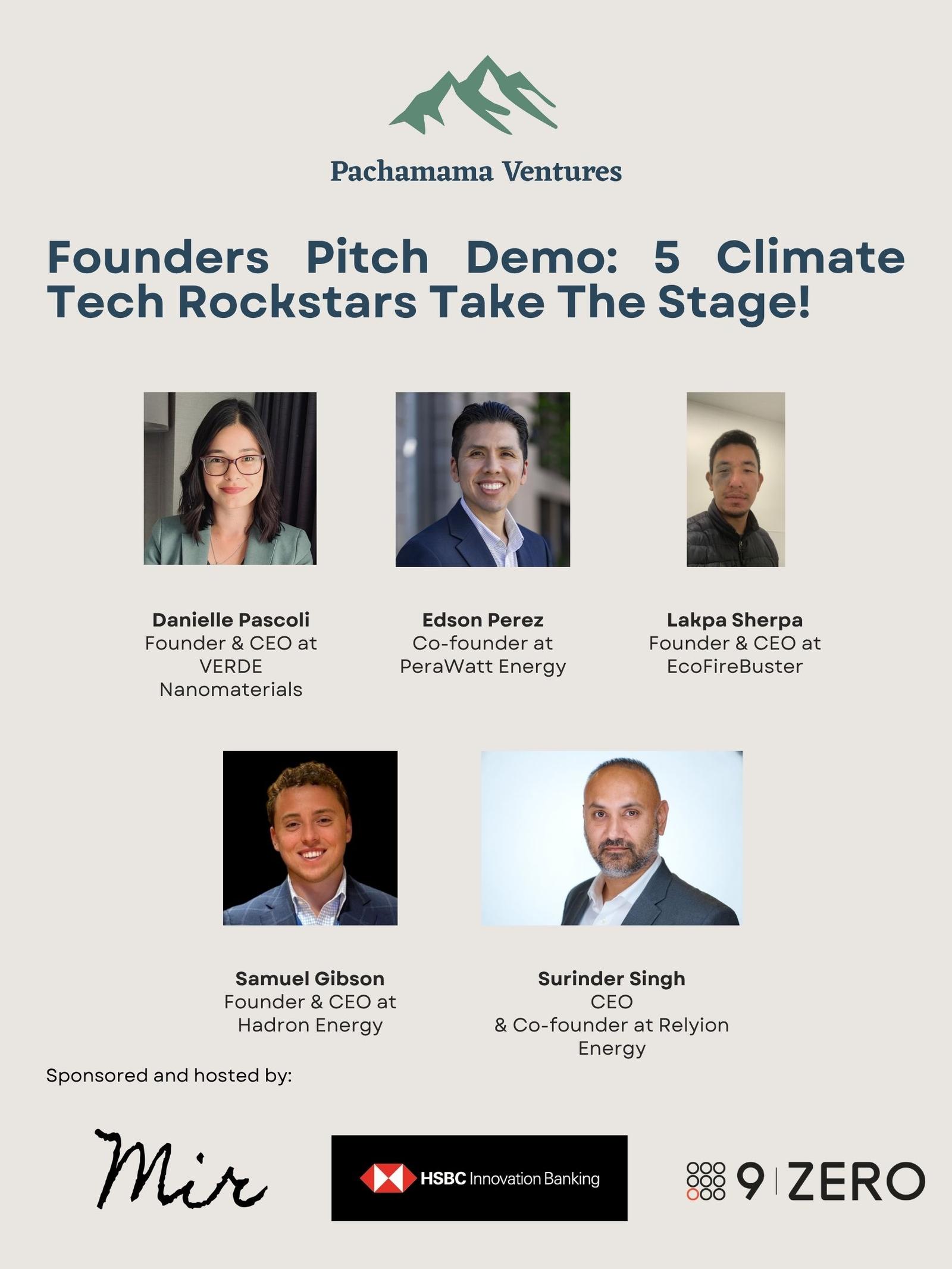 Pachamama Ventures

Founders Pitch Demo: 5 Climate Tech Rockstars Take The Stage!

Danielle Pascoli
Founder & CEO at VERDE Nanomaterials

Edson Perez
Co-founder at PeraWatt Energy

Lakpa Sherpa
Founder & CEO at EcoFireBuster

Samuel Gibson
Founder & CEO at Hadron Energy

Surinder Singh
CEO & Co-founder at Relyion Energy

Sponsored and hosted by:

Mir

HSBC Innovation Banking

9 | ZERO